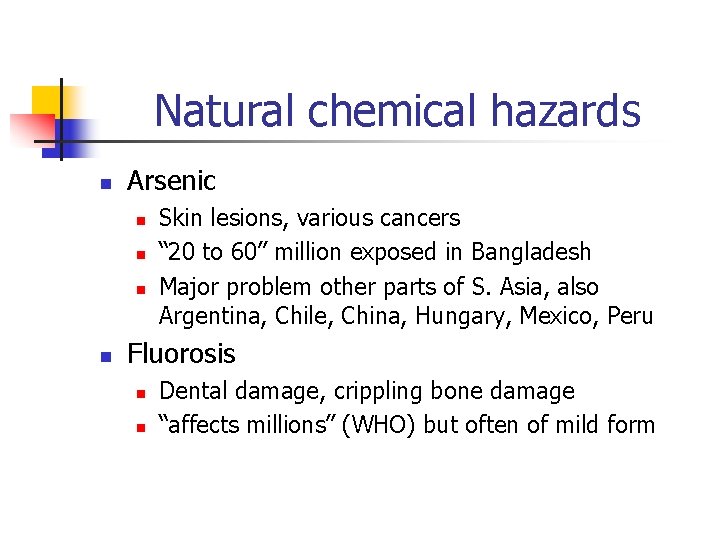 Natural chemical hazards

- Arsenic
  - Skin lesions, various cancers
  - “20 to 60” million exposed in Bangladesh
  - Major problem other parts of S. Asia, also Argentina, Chile, China, Hungary, Mexico, Peru
- Fluorosis
  - Dental damage, crippling bone damage
  - “affects millions” (WHO) but often of mild form